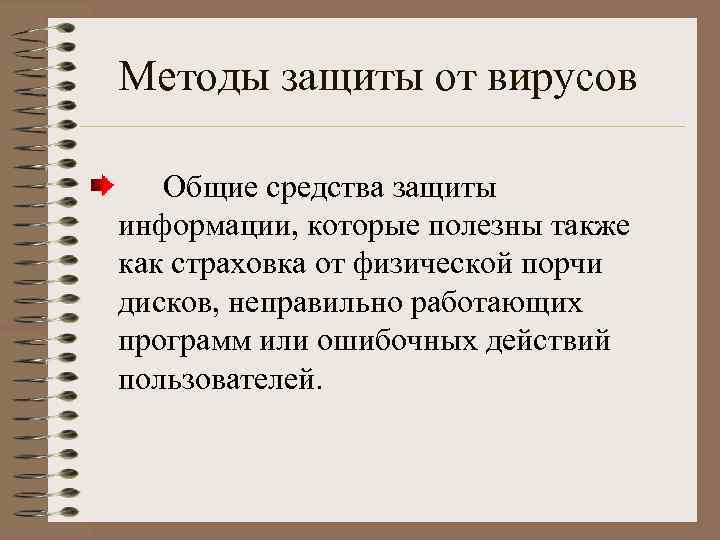 Методы защиты от вирусов

Общие средства защиты информации, которые полезны также как страховка от физической порчи дисков, неправильно работающих программ или ошибочных действий пользователей.